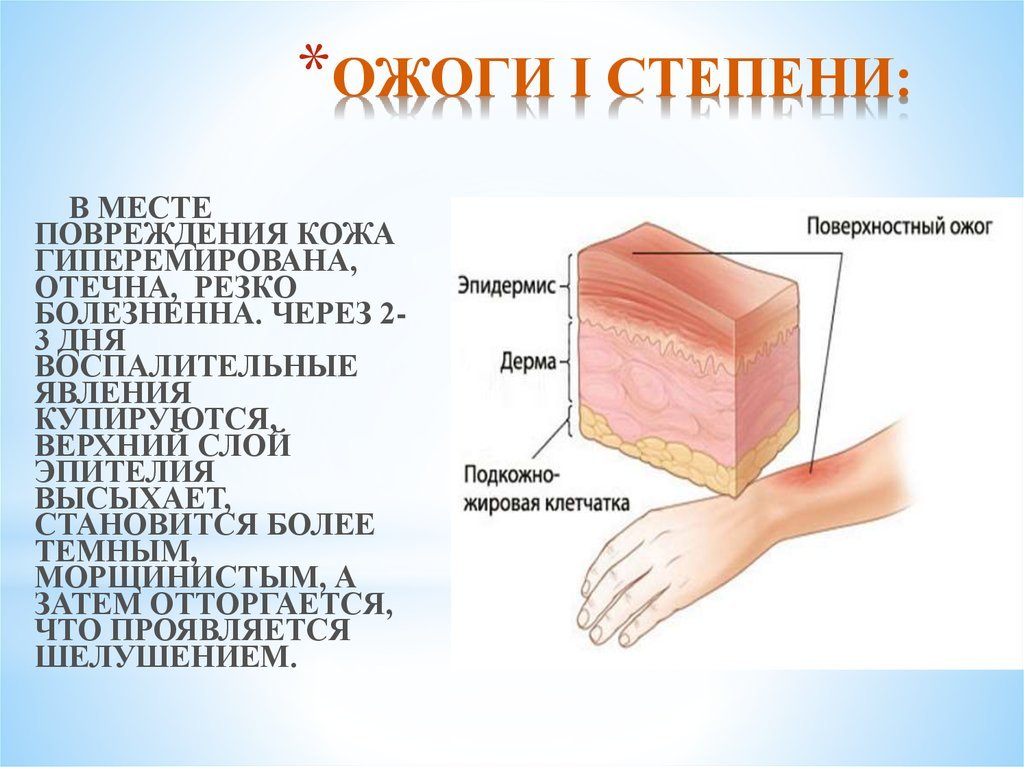 *ОЖОГИ I СТЕПЕНИ:

В МЕСТЕ ПОВРЕЖДЕНИЯ КОЖА ГИПЕРЕМИРОВАНА, ОТЕЧНА, РЕЗКО БОЛЕЗНЕННА. ЧЕРЕЗ 2-3 ДНЯ ВОСПАЛИТЕЛЬНЫЕ ЯВЛЕНИЯ КУПИРУЮТСЯ, ВЕРХНИЙ СЛОЙ ЭПИТЕЛИЯ ВЫСЫХАЕТ, СТАНОВИТСЯ БОЛЕЕ ТЕМНЫМ, МОРЩИНИСТЫМ, А ЗАТЕМ ОТТОРГАЕТСЯ, ЧТО ПРОЯВЛЯЕТСЯ ШЕЛУШЕНИЕМ.

Поверхностный ожог
Эпидермис
Дерма
Подкожно-жировая клетчатка